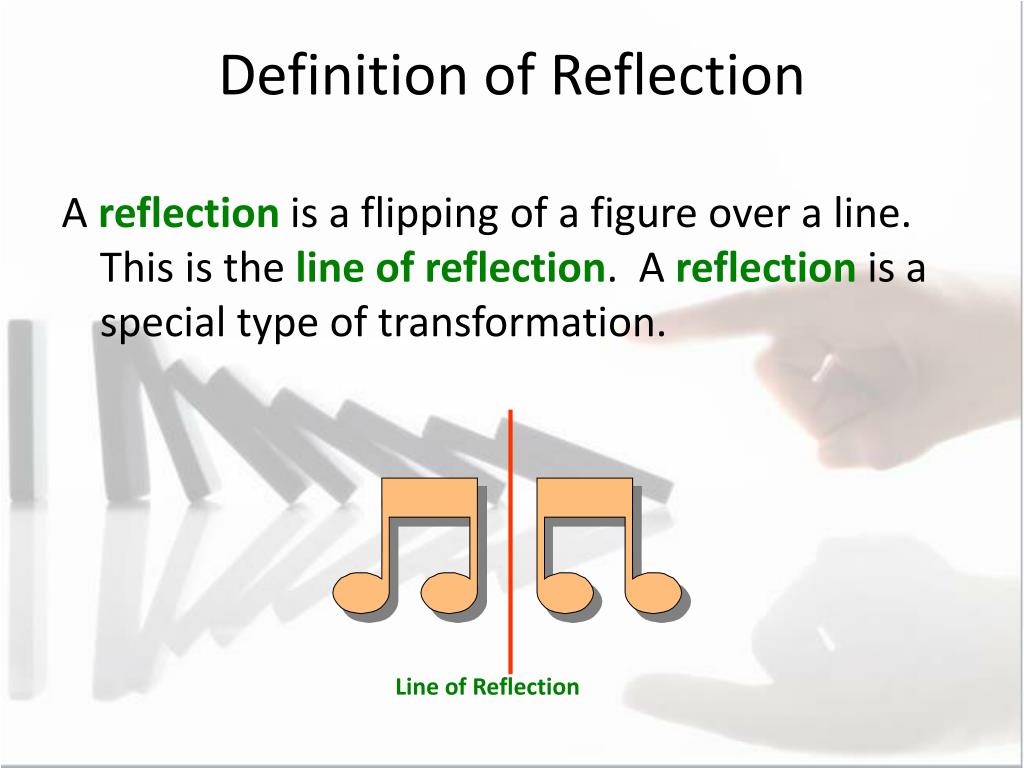 Definition of Reflection

A reflection is a flipping of a figure over a line. This is the line of reflection. A reflection is a special type of transformation.

Line of Reflection